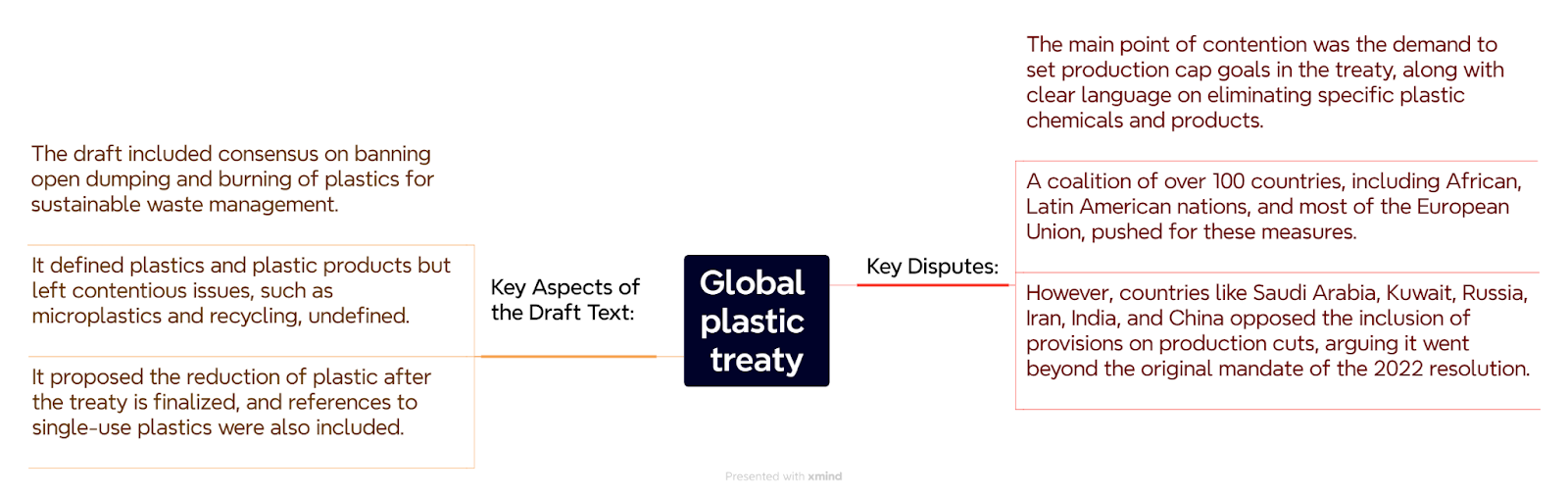 Global plastic treaty

Key Aspects of the Draft Text:

The draft included consensus on banning open dumping and burning of plastics for sustainable waste management.

It defined plastics and plastic products but left contentious issues, such as microplastics and recycling, undefined.

It proposed the reduction of plastic after the treaty is finalized, and references to single-use plastics were also included.

Key Disputes:

The main point of contention was the demand to set production cap goals in the treaty, along with clear language on eliminating specific plastic chemicals and products.

A coalition of over 100 countries, including African, Latin American nations, and most of the European Union, pushed for these measures.

However, countries like Saudi Arabia, Kuwait, Russia, Iran, India, and China opposed the inclusion of provisions on production cuts, arguing it went beyond the original mandate of the 2022 resolution.

Presented with xmind